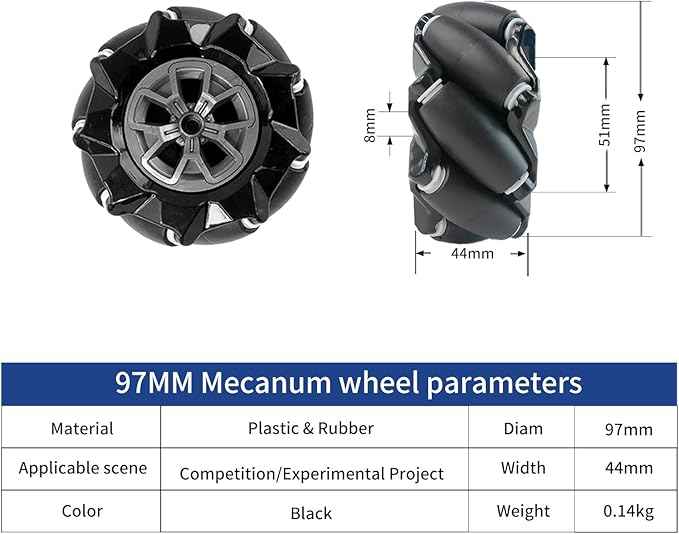 8mm

51mm

97mm

44mm

97MM Mecanum wheel parameters

| Material | Plastic & Rubber | Diam | 97mm |
|---|---|---|---|
| Applicable scene | Competition/Experimental Project | Width | 44mm |
| Color | Black | Weight | 0.14kg |